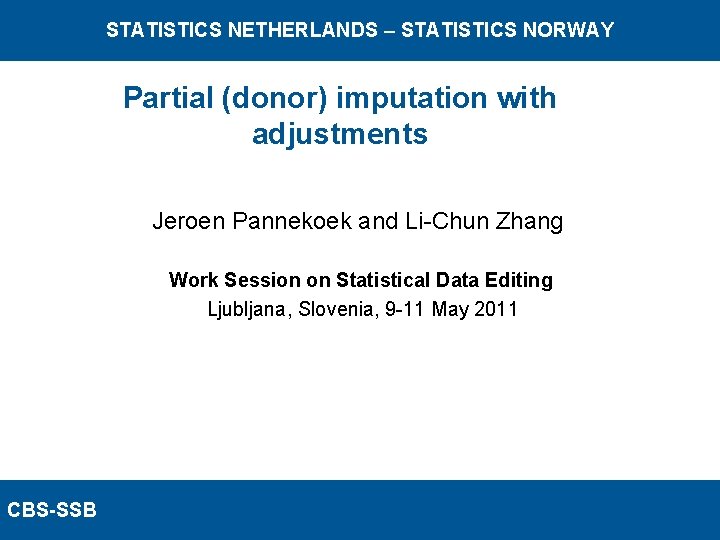 STATISTICS NETHERLANDS – STATISTICS NORWAY

Partial (donor) imputation with adjustments

Jeroen Pannekoek and Li-Chun Zhang

Work Session on Statistical Data Editing
Ljubljana, Slovenia, 9-11 May 2011

CBS-SSB